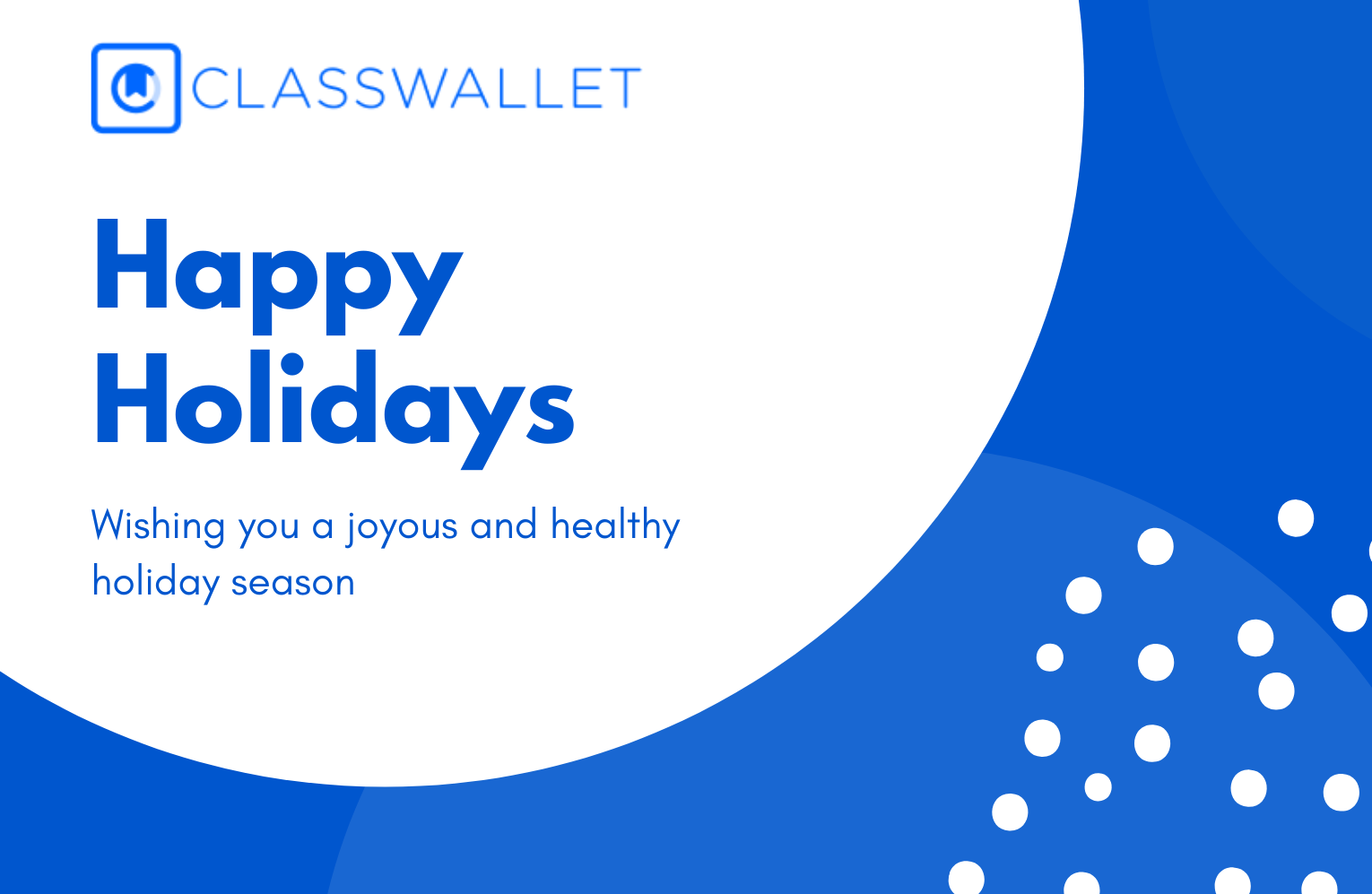 CLASSWALLET

Happy Holidays

Wishing you a joyous and healthy holiday season